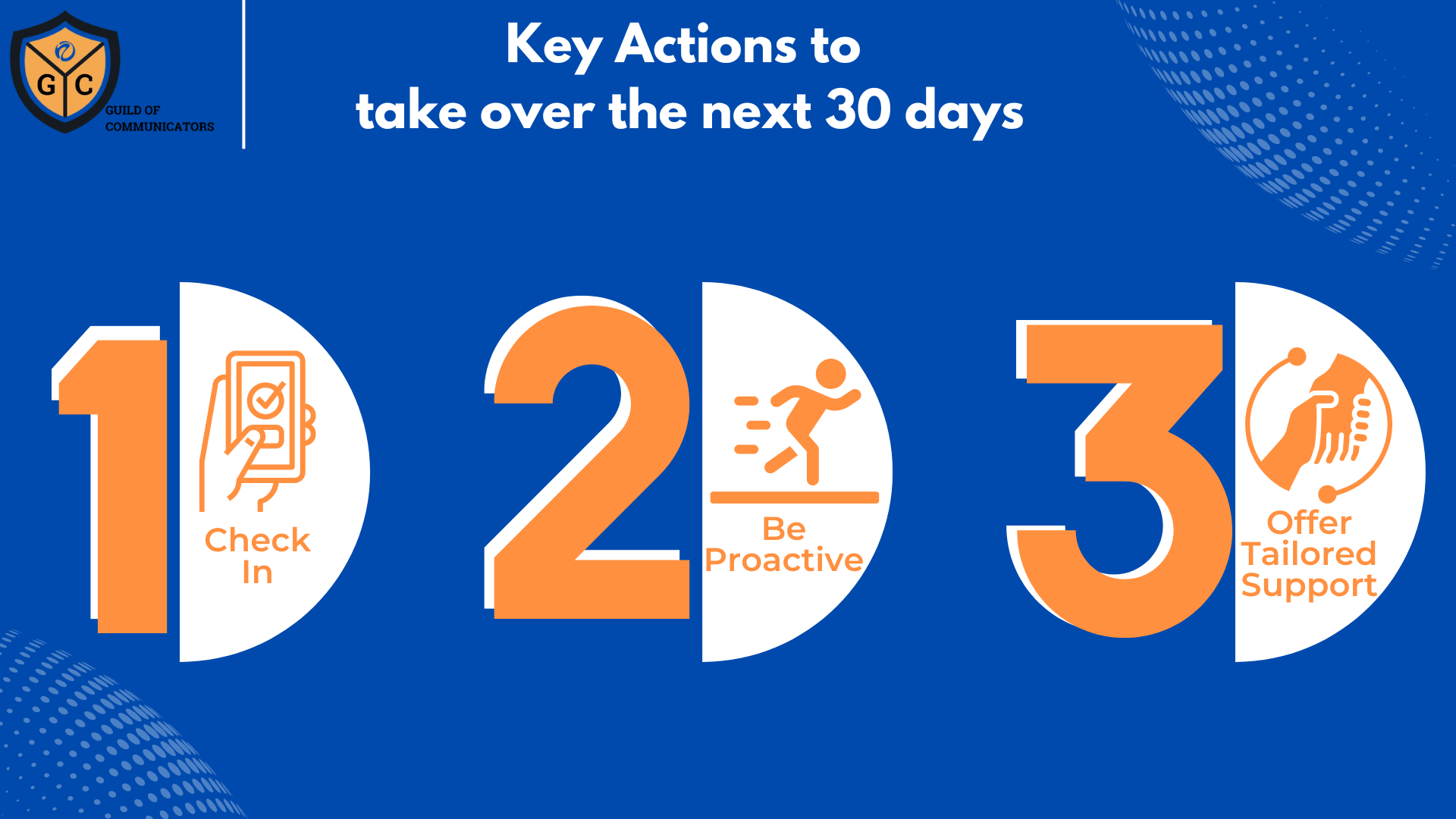 G C
GUILD OF COMMUNICATORS

Key Actions to take over the next 30 days

1
Check In

2
Be Proactive

3
Offer Tailored Support